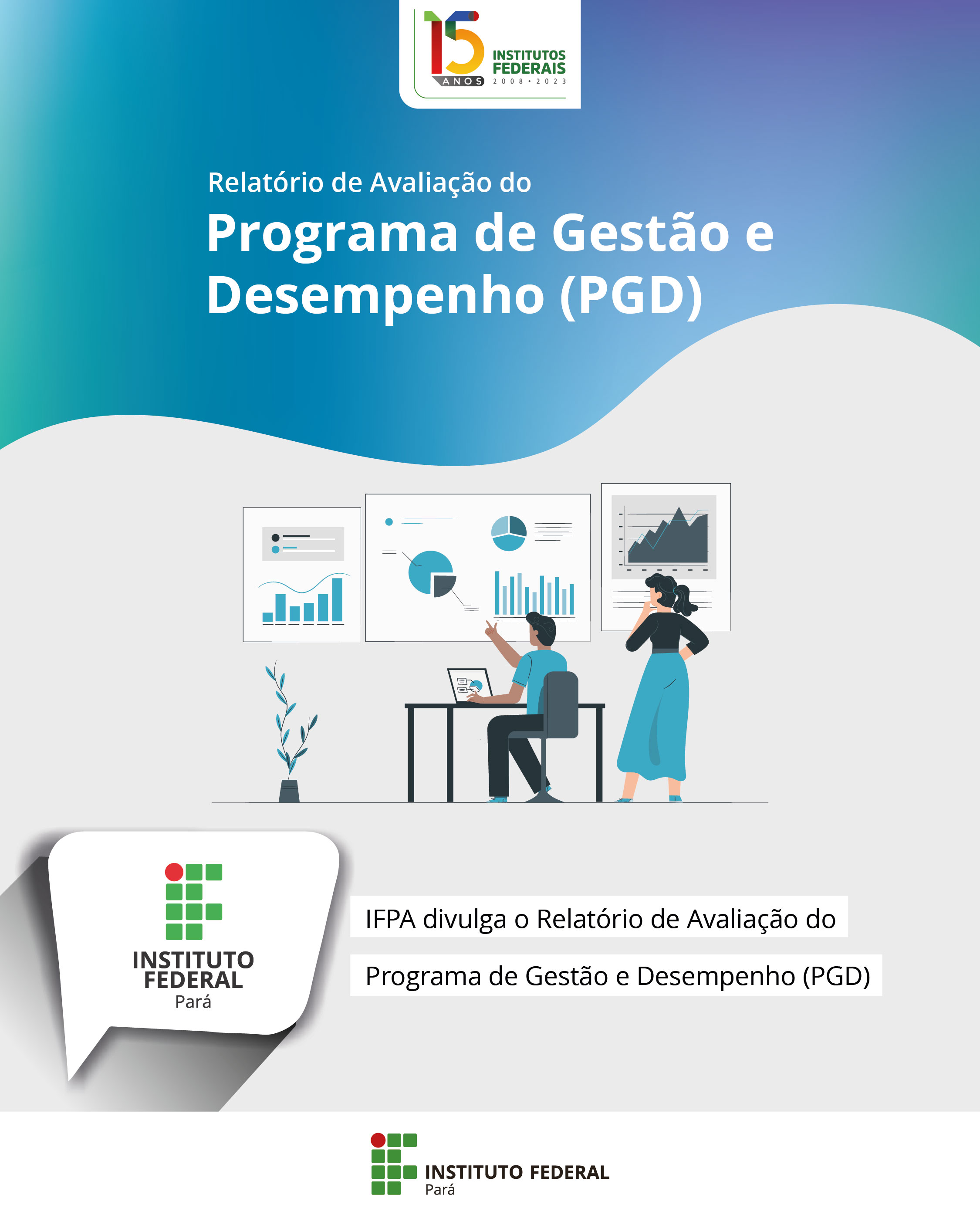 15 ANOS INSTITUTOS FEDERAIS 2008 • 2023

Relatório de Avaliação do
Programa de Gestão e Desempenho (PGD)

INSTITUTO FEDERAL
Pará

IFPA divulga o Relatório de Avaliação do
Programa de Gestão e Desempenho (PGD)

INSTITUTO FEDERAL
Pará